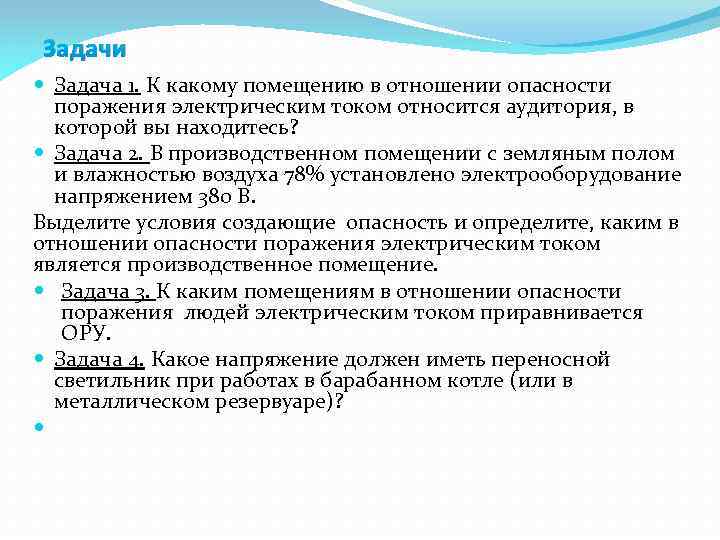 Задачи

Задача 1. К какому помещению в отношении опасности поражения электрическим током относится аудитория, в которой вы находитесь?

Задача 2. В производственном помещении с земляным полом и влажностью воздуха 78% установлено электрооборудование напряжением 380 В.

Выделите условия создающие опасность и определите, каким в отношении опасности поражения электрическим током является производственное помещение.

Задача 3. К каким помещениям в отношении опасности поражения людей электрическим током приравнивается ОРУ.

Задача 4. Какое напряжение должен иметь переносной светильник при работах в барабанном котле (или в металлическом резервуаре)?